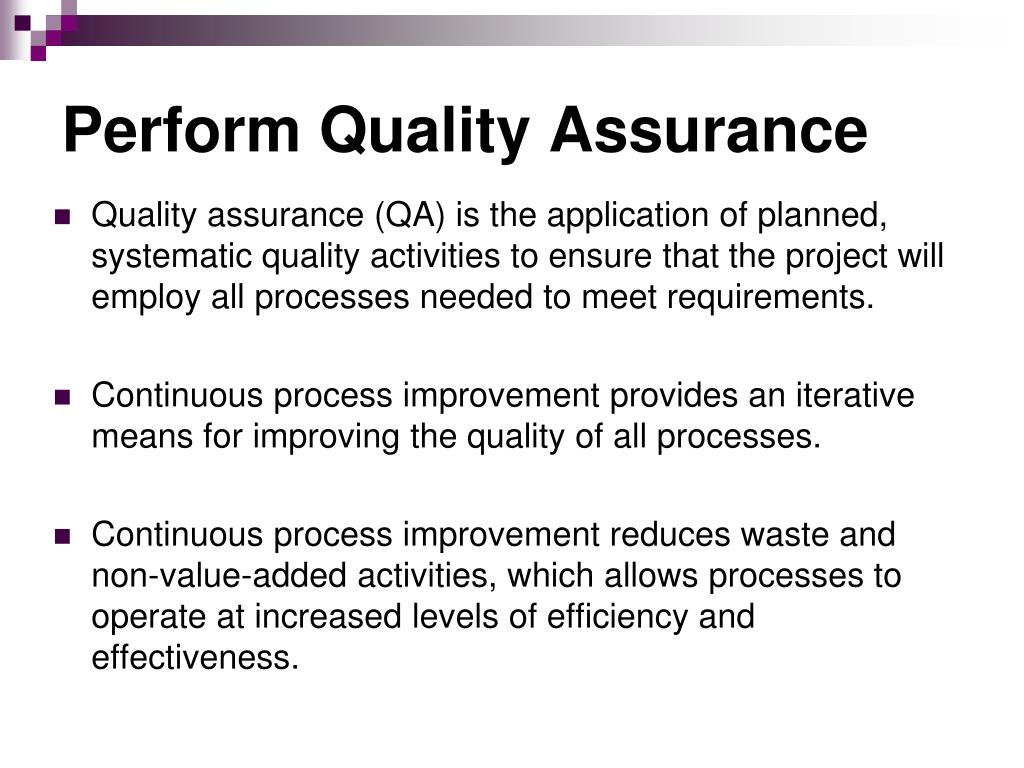 Perform Quality Assurance

Quality assurance (QA) is the application of planned, systematic quality activities to ensure that the project will employ all processes needed to meet requirements.

Continuous process improvement provides an iterative means for improving the quality of all processes.

Continuous process improvement reduces waste and non-value-added activities, which allows processes to operate at increased levels of efficiency and effectiveness.